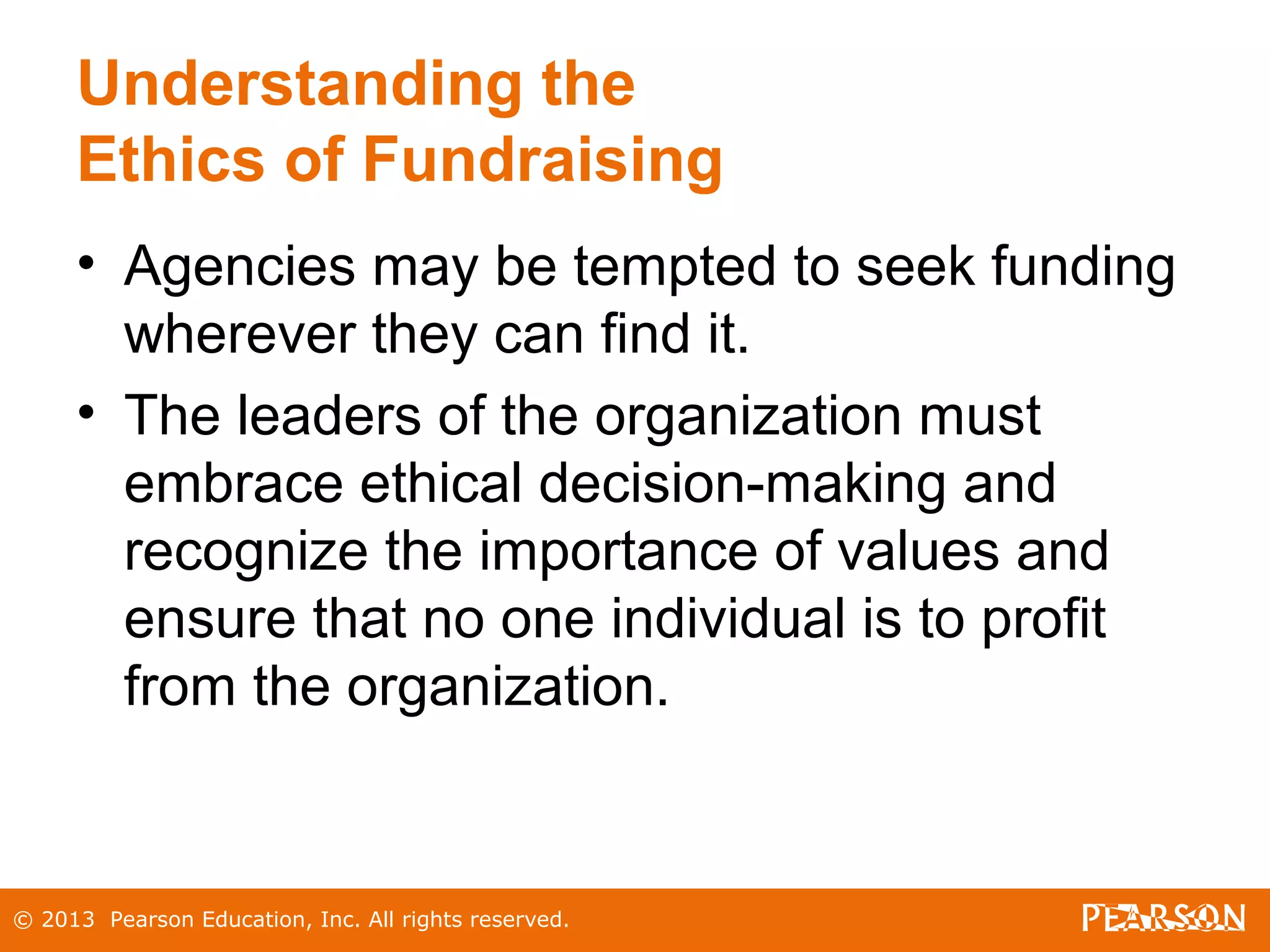 Understanding the Ethics of Fundraising

• Agencies may be tempted to seek funding wherever they can find it.

• The leaders of the organization must embrace ethical decision-making and recognize the importance of values and ensure that no one individual is to profit from the organization.

© 2013 Pearson Education, Inc. All rights reserved.

PEARSON